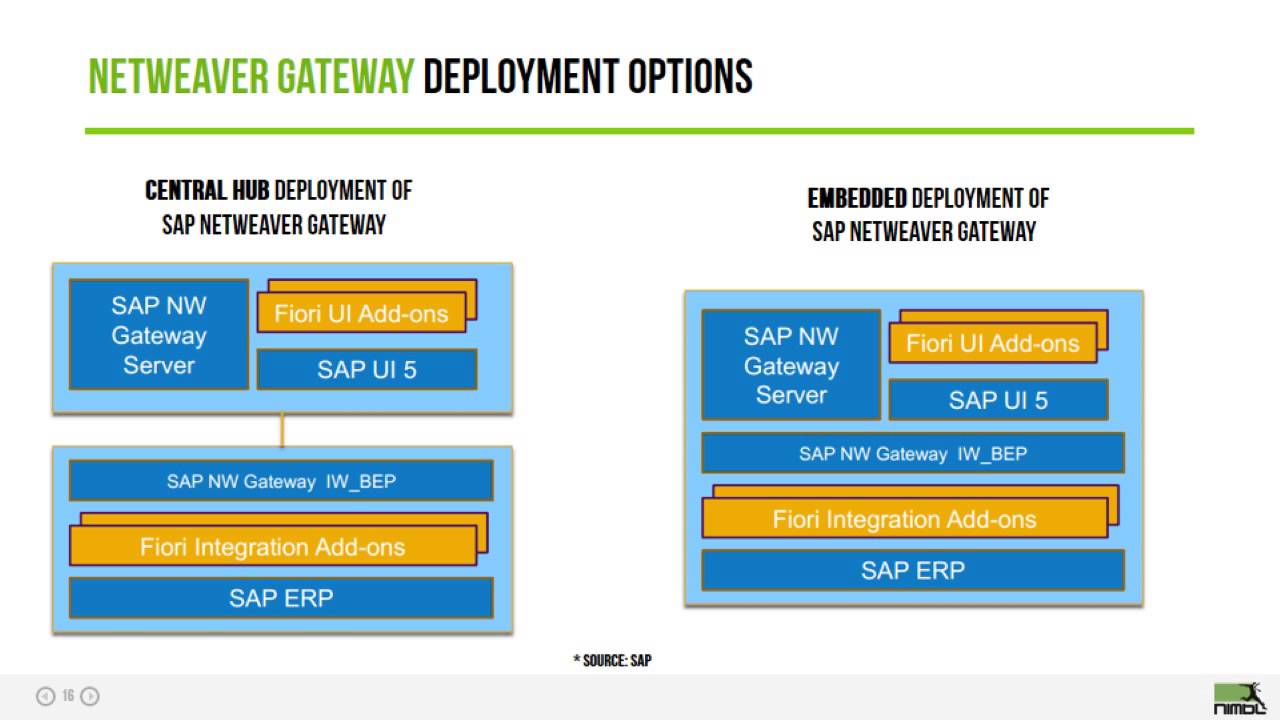 NETWEAVER GATEWAY DEPLOYMENT OPTIONS

CENTRAL HUB DEPLOYMENT OF SAP NETWEAVER GATEWAY

SAP NW Gateway Server

Fiori UI Add-ons

SAP UI 5

SAP NW Gateway IW_BEP

Fiori Integration Add-ons

SAP ERP

EMBEDDED DEPLOYMENT OF SAP NETWEAVER GATEWAY

SAP NW Gateway Server

Fiori UI Add-ons

SAP UI 5

SAP NW Gateway IW_BEP

Fiori Integration Add-ons

SAP ERP

* SOURCE: SAP

16

nimbl